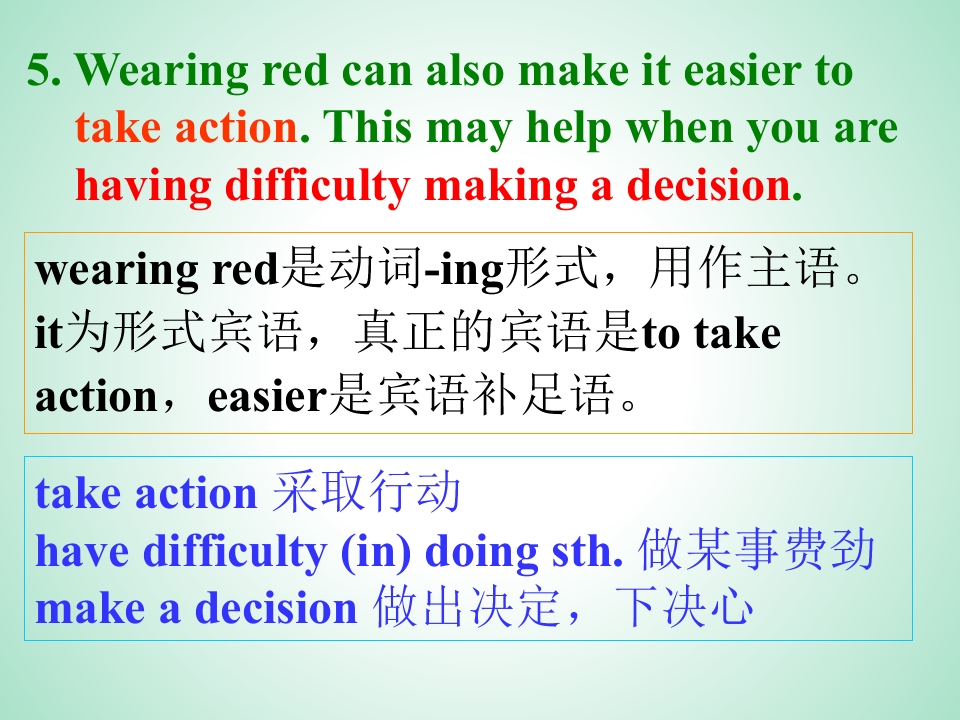 5. Wearing red can also make it easier to take action. This may help when you are having difficulty making a decision.

wearing red是动词-ing形式，用作主语。it为形式宾语，真正的宾语是to take action，easier是宾语补足语。

take action 采取行动
have difficulty (in) doing sth. 做某事费劲
make a decision 做出决定，下决心